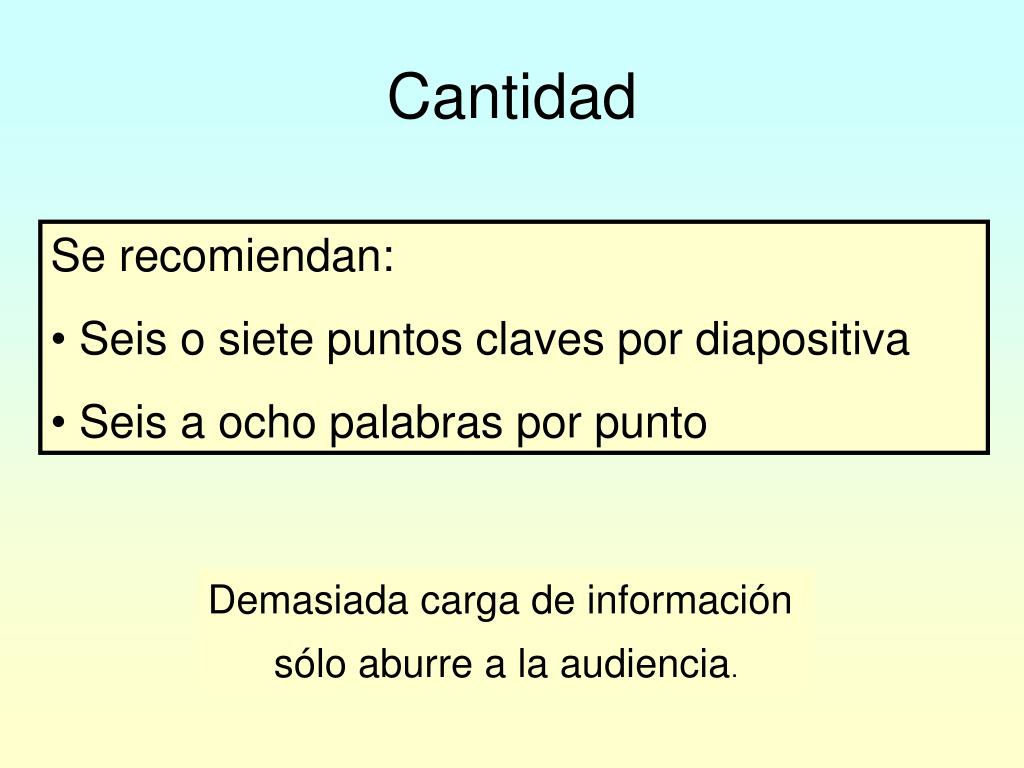 Cantidad

Se recomiendan:

• Seis o siete puntos claves por diapositiva

• Seis a ocho palabras por punto

Demasiada carga de información
sólo aburre a la audiencia.